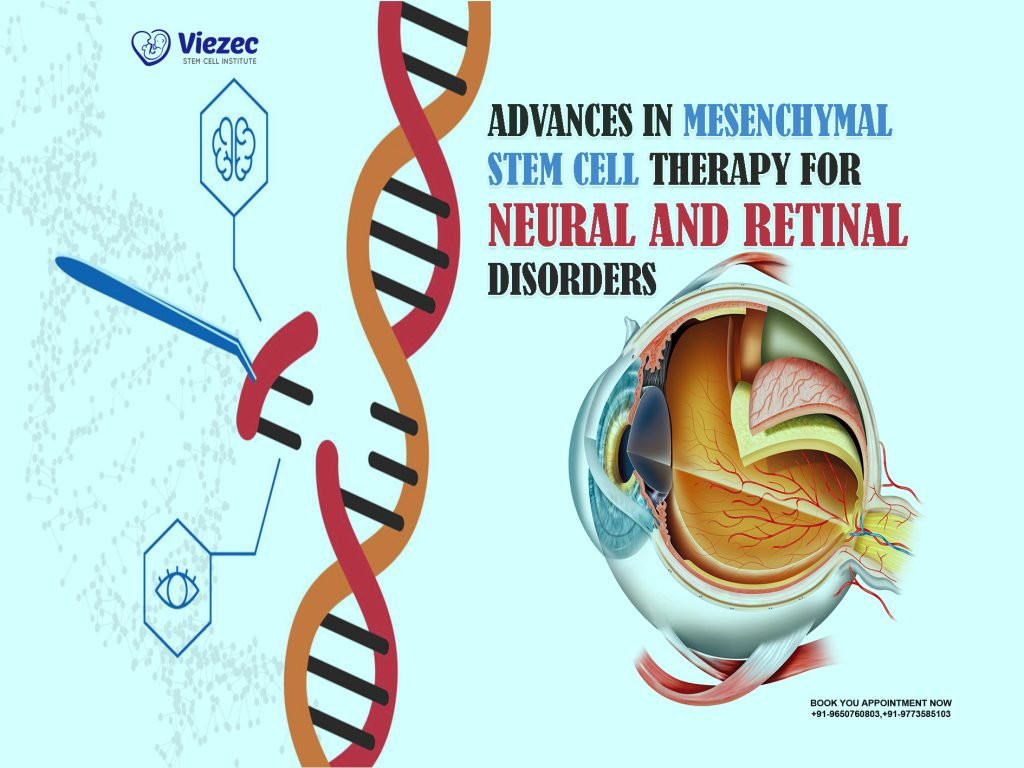 Viezec
STEM CELL INSTITUTE

ADVANCES IN MESENCHYMAL STEM CELL THERAPY FOR NEURAL AND RETINAL DISORDERS

BOOK YOU APPOINTMENT NOW
+91-9650760803,+91-9773585103